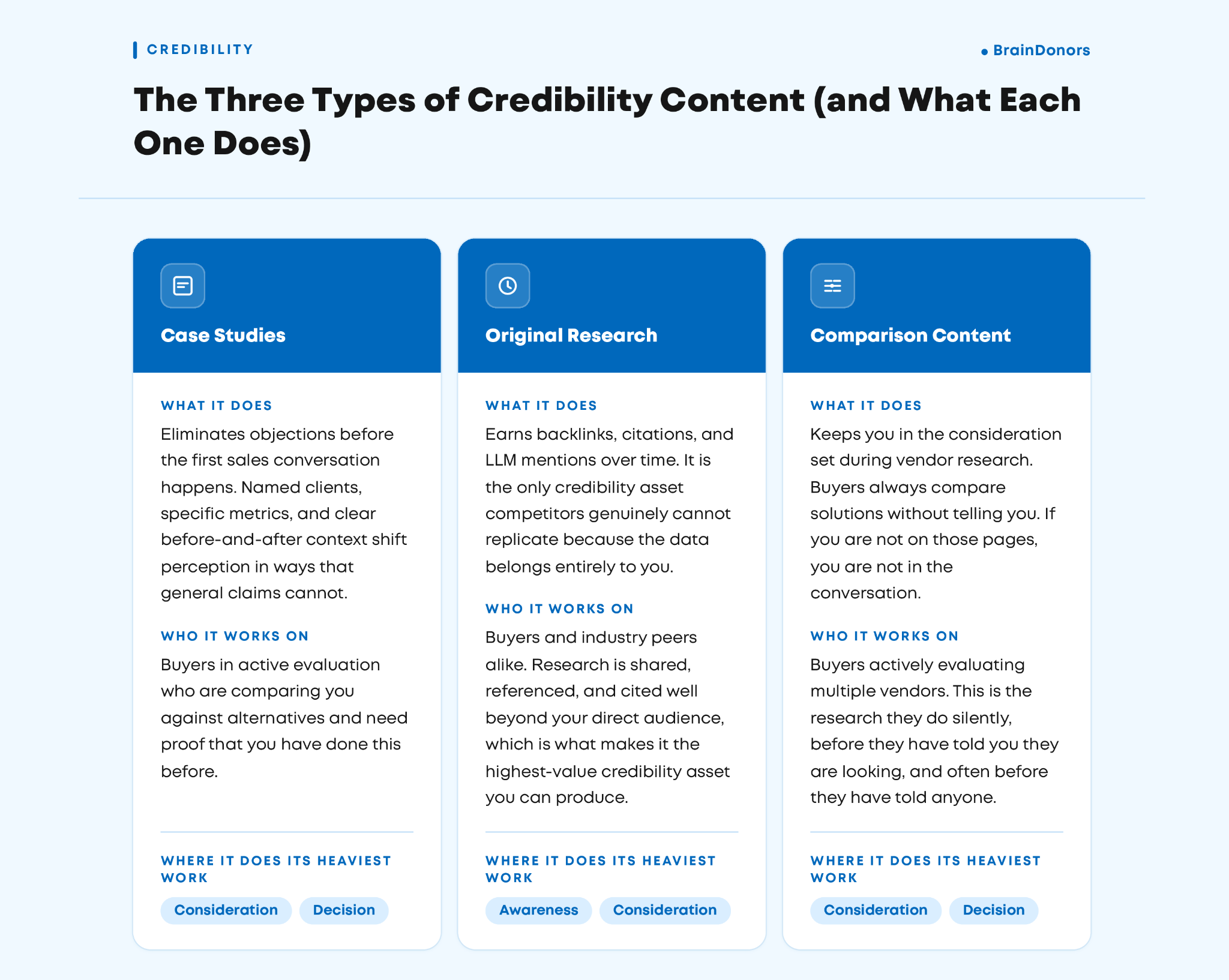 CREDIBILITY

BrainDonors

The Three Types of Credibility Content (and What Each One Does)

Case Studies

WHAT IT DOES

Eliminates objections before the first sales conversation happens. Named clients, specific metrics, and clear before-and-after context shift perception in ways that general claims cannot.

WHO IT WORKS ON

Buyers in active evaluation who are comparing you against alternatives and need proof that you have done this before.

WHERE IT DOES ITS HEAVIEST WORK

Consideration Decision

Original Research

WHAT IT DOES

Earns backlinks, citations, and LLM mentions over time. It is the only credibility asset competitors genuinely cannot replicate because the data belongs entirely to you.

WHO IT WORKS ON

Buyers and industry peers alike. Research is shared, referenced, and cited well beyond your direct audience, which is what makes it the highest-value credibility asset you can produce.

WHERE IT DOES ITS HEAVIEST WORK

Awareness Consideration

Comparison Content

WHAT IT DOES

Keeps you in the consideration set during vendor research. Buyers always compare solutions without telling you. If you are not on those pages, you are not in the conversation.

WHO IT WORKS ON

Buyers actively evaluating multiple vendors. This is the research they do silently, before they have told you they are looking, and often before they have told anyone.

WHERE IT DOES ITS HEAVIEST WORK

Consideration Decision